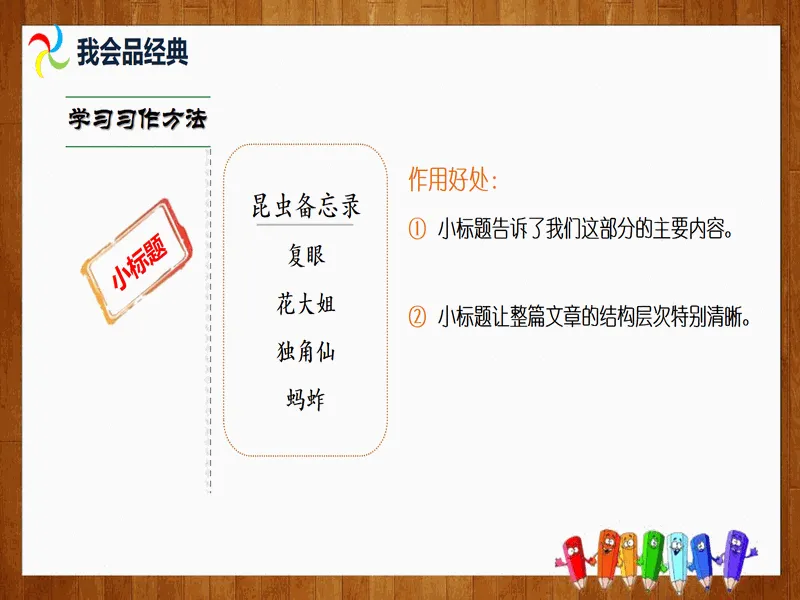 我会品经典

学习习作方法

小标题

昆虫备忘录

复眼

花大姐

独角仙

蚂蚱

作用好处:

① 小标题告诉了我们这部分的主要内容。

② 小标题让整篇文章的结构层次特别清晰。